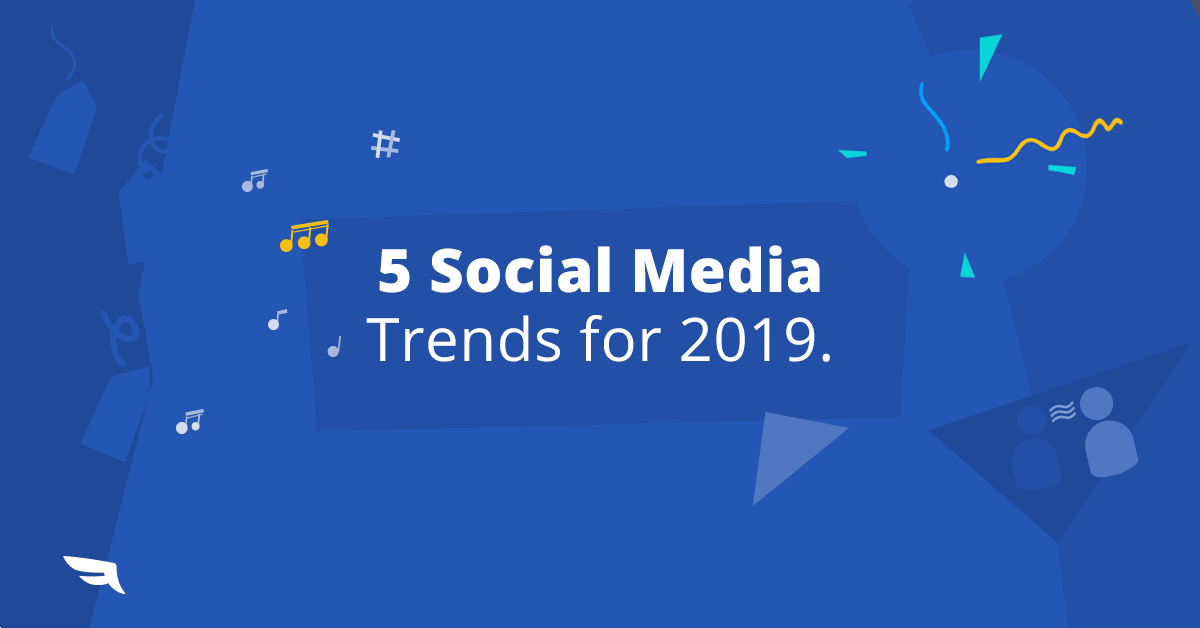 #

5 Social Media
Trends for 2019.